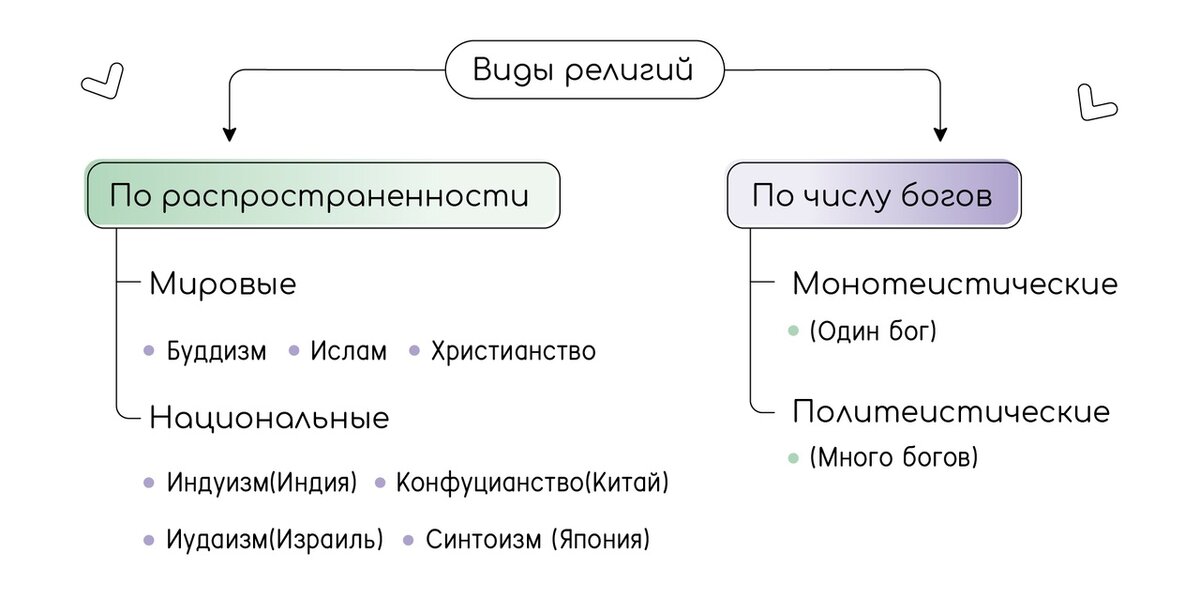 Виды религий

По распространенности

Мировые

• Буддизм • Ислам • Христианство

Национальные

• Индуизм(Индия) • Конфуцианство(Китай)

• Иудаизм(Израиль) • Синтоизм (Япония)

По числу богов

Монотеистические

• (Один бог)

Политеистические

• (Много богов)